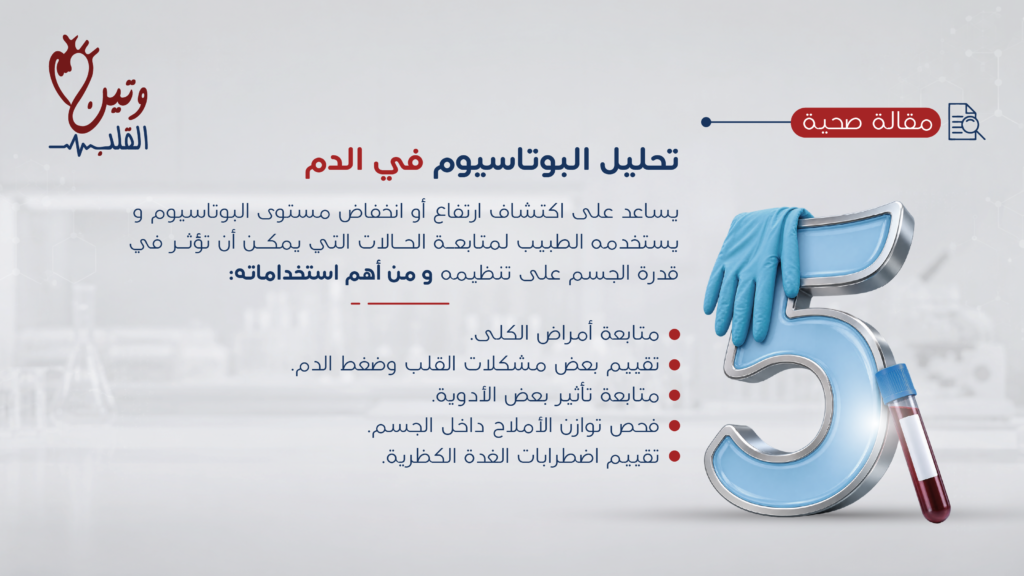 وتين القلب

مقالة صحية

تحليل البوتاسيوم في الدم

يساعد على اكتشاف ارتفاع أو انخفاض مستوى البوتاسيوم و يستخدمه الطبيب لمتابعة الحالات التي يمكن أن تؤثر في قدرة الجسم على تنظيمه و من أهم استخداماته:

متابعة أمراض الكلى.
تقييم بعض مشكلات القلب وضغط الدم.
متابعة تأثير بعض الأدوية.
فحص توازن الأملاح داخل الجسم.
تقييم اضطرابات الغدة الكظرية.

5